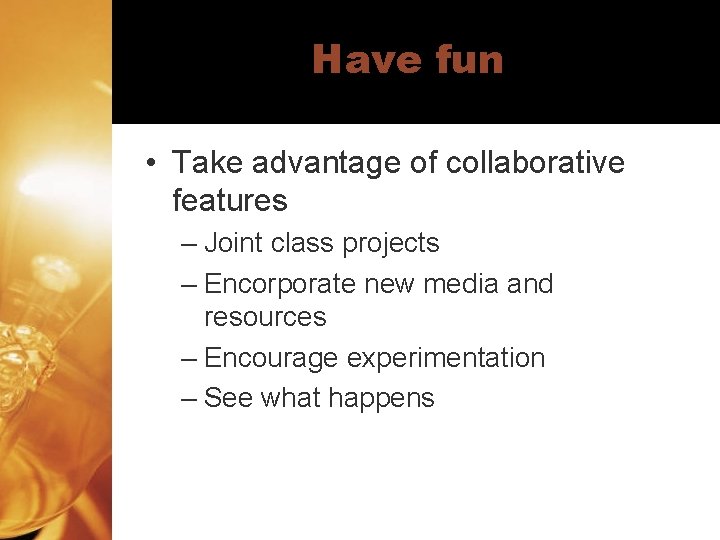 Have fun

• Take advantage of collaborative features
– Joint class projects
– Encorporate new media and resources
– Encourage experimentation
– See what happens